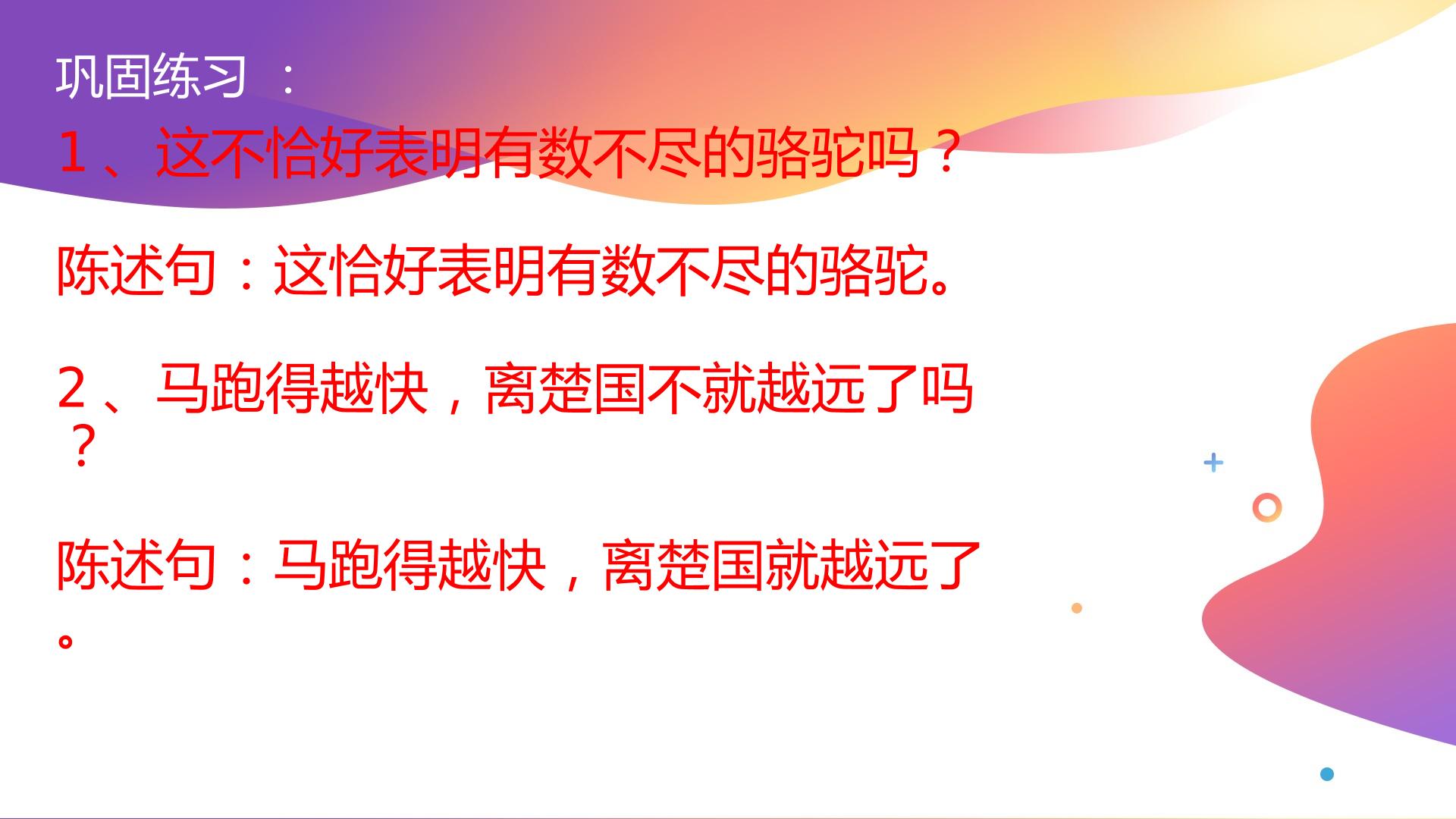 巩固练习：

1、这不恰好表明有数不尽的骆驼吗？

陈述句：这恰好表明有数不尽的骆驼。

2、马跑得越快，离楚国不就越远了吗？

陈述句：马跑得越快，离楚国就越远了。